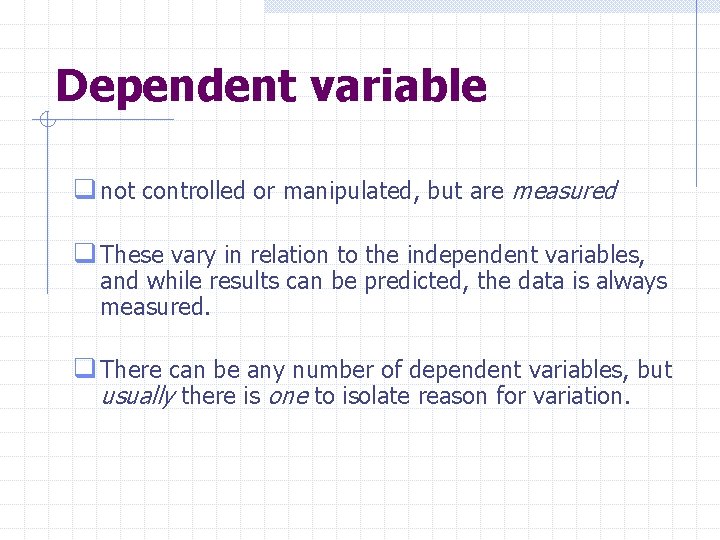 Dependent variable

❑ not controlled or manipulated, but are measured

❑ These vary in relation to the independent variables, and while results can be predicted, the data is always measured.

❑ There can be any number of dependent variables, but usually there is one to isolate reason for variation.